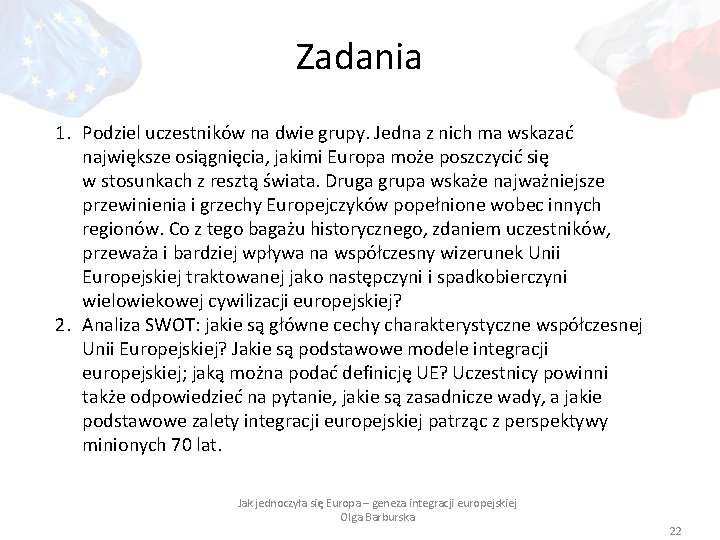 Zadania

1. Podziel uczestników na dwie grupy. Jedna z nich ma wskazać największe osiągnięcia, jakimi Europa może poszczycić się w stosunkach z resztą świata. Druga grupa wskaże najważniejsze przewinienia i grzechy Europejczyków popełnione wobec innych regionów. Co z tego bagażu historycznego, zdaniem uczestników, przeważa i bardziej wpływa na współczesny wizerunek Unii Europejskiej traktowanej jako następczyni i spadkobierczyni wielowiekowej cywilizacji europejskiej?
2. Analiza SWOT: jakie są główne cechy charakterystyczne współczesnej Unii Europejskiej? Jakie są podstawowe modele integracji europejskiej; jaką można podać definicję UE? Uczestnicy powinni także odpowiedzieć na pytanie, jakie są zasadnicze wady, a jakie podstawowe zalety integracji europejskiej patrząc z perspektywy minionych 70 lat.

Jak jednoczyła się Europa – geneza integracji europejskiej
Olga Barburska

22